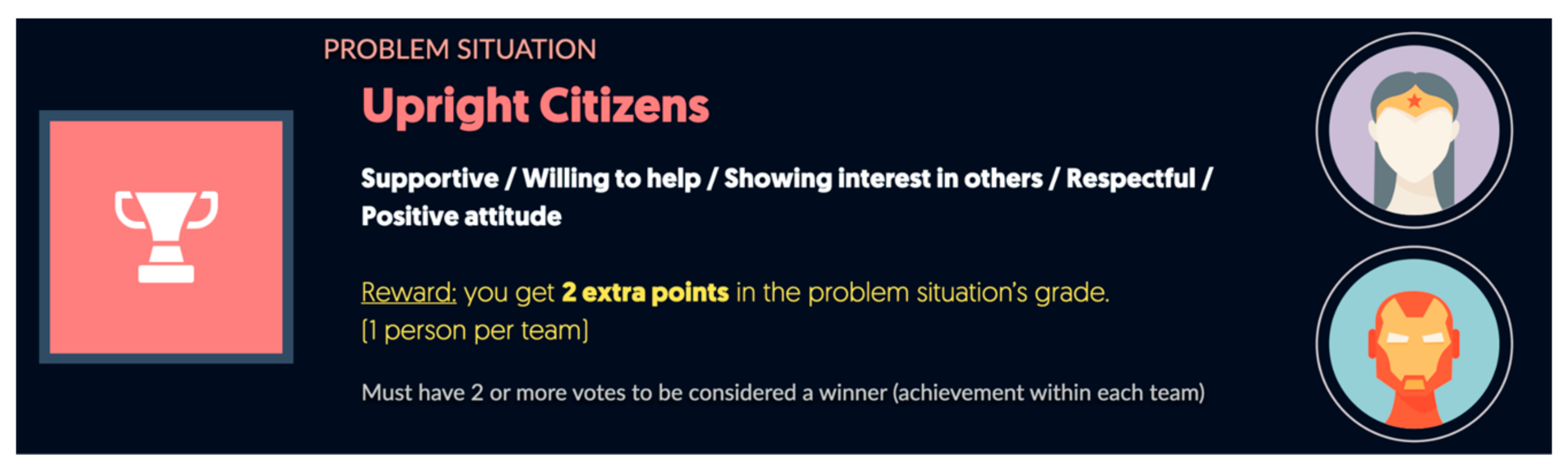 PROBLEM SITUATION

Upright Citizens

Supportive / Willing to help / Showing interest in others / Respectful / Positive attitude

Reward: you get 2 extra points in the problem situation's grade.
(1 person per team)

Must have 2 or more votes to be considered a winner (achievement within each team)